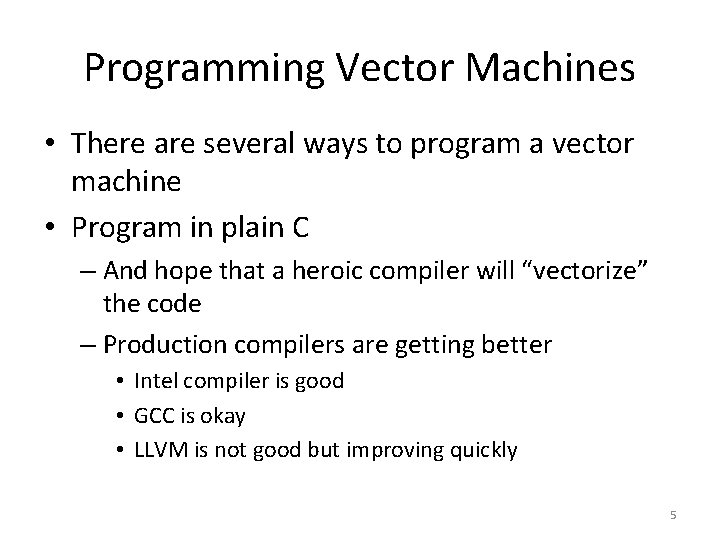 Programming Vector Machines

• There are several ways to program a vector machine

• Program in plain C

– And hope that a heroic compiler will “vectorize” the code

– Production compilers are getting better

• Intel compiler is good

• GCC is okay

• LLVM is not good but improving quickly

5